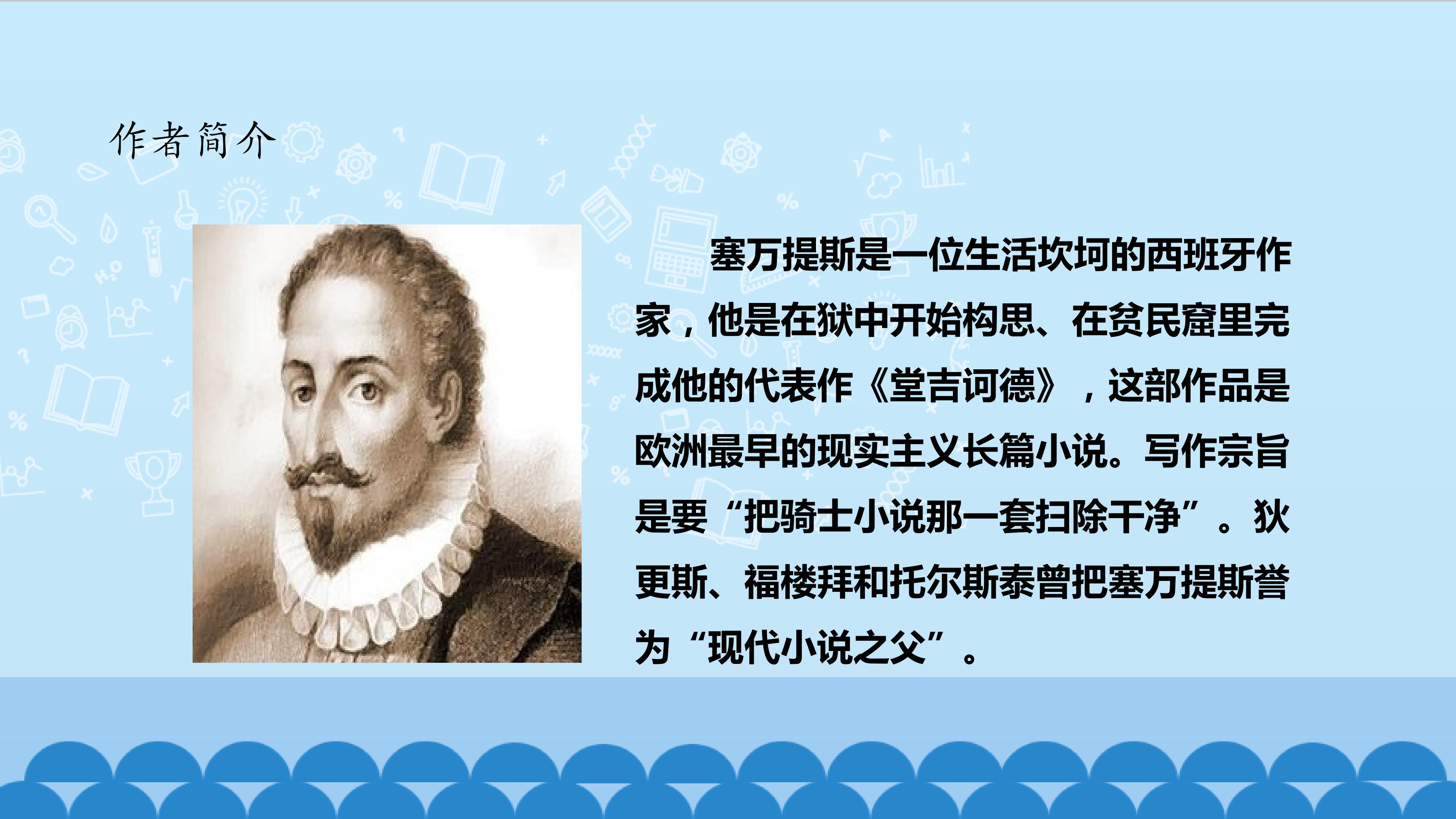 作者简介

塞万提斯是一位生活坎坷的西班牙作家，他是在狱中开始构思、在贫民窟里完成他的代表作《堂吉诃德》，这部作品是欧洲最早的现实主义长篇小说。写作宗旨是要“把骑士小说那一套扫除干净”。狄更斯、福楼拜和托尔斯泰曾把塞万提斯誉为“现代小说之父”。